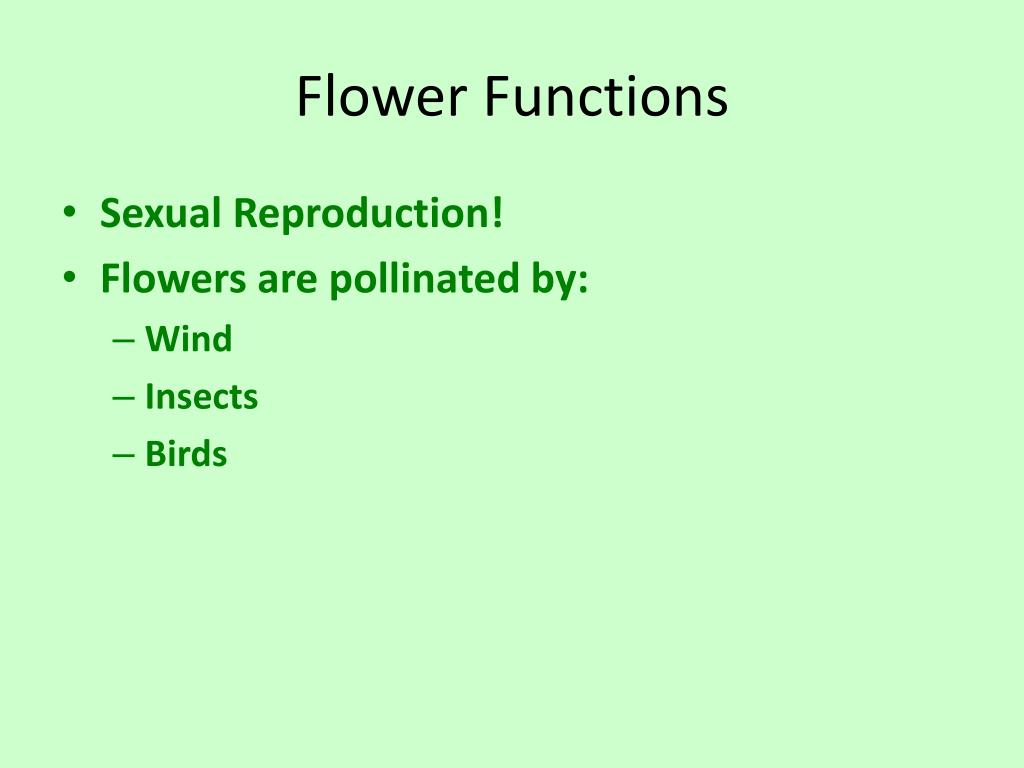 Flower Functions

• Sexual Reproduction!
• Flowers are pollinated by:
– Wind
– Insects
– Birds